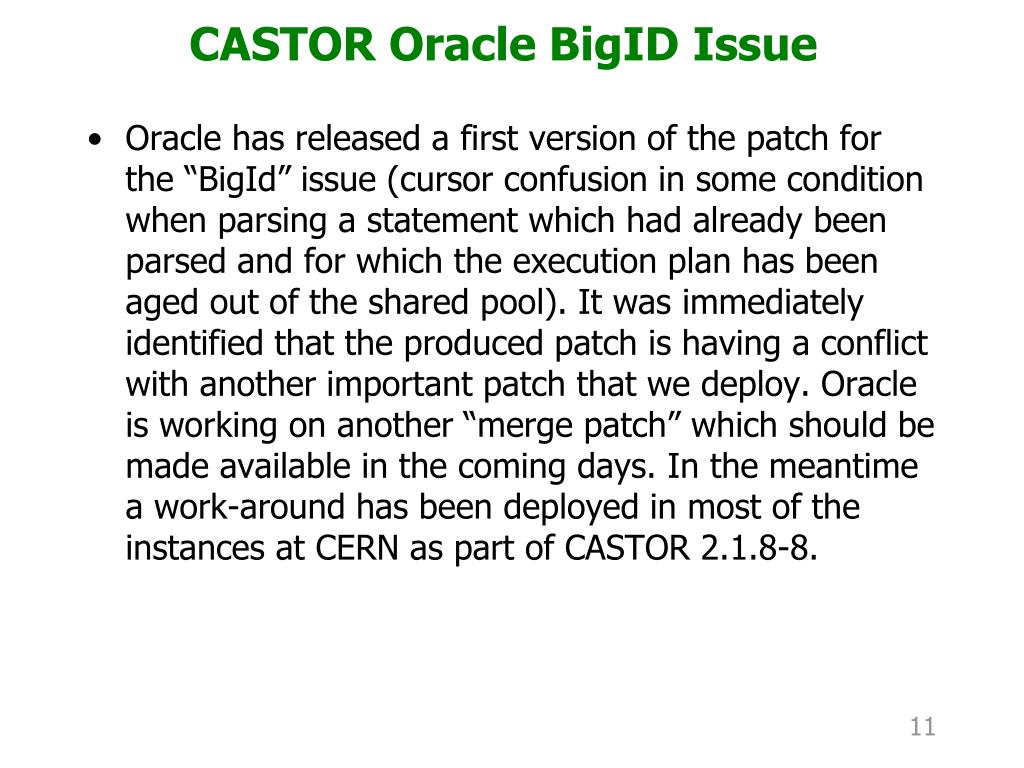 CASTOR Oracle BigID Issue

• Oracle has released a first version of the patch for the “BigId” issue (cursor confusion in some condition when parsing a statement which had already been parsed and for which the execution plan has been aged out of the shared pool). It was immediately identified that the produced patch is having a conflict with another important patch that we deploy. Oracle is working on another “merge patch” which should be made available in the coming days. In the meantime a work-around has been deployed in most of the instances at CERN as part of CASTOR 2.1.8-8.

11